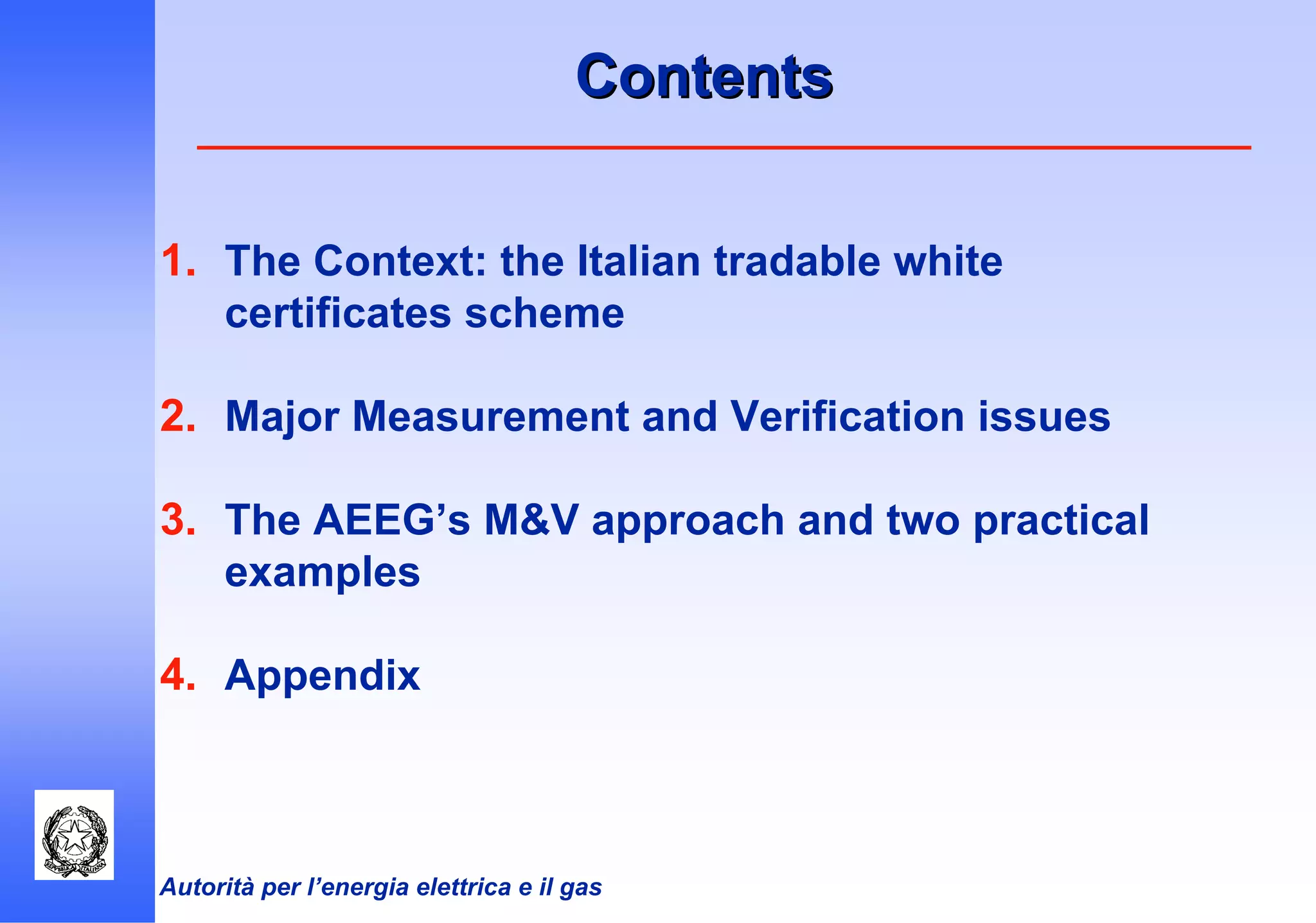 Contents

1. The Context: the Italian tradable white certificates scheme

2. Major Measurement and Verification issues

3. The AEEG's M&V approach and two practical examples

4. Appendix

REPVBBLICA ITALIANA

Autorità per l'energia elettrica e il gas